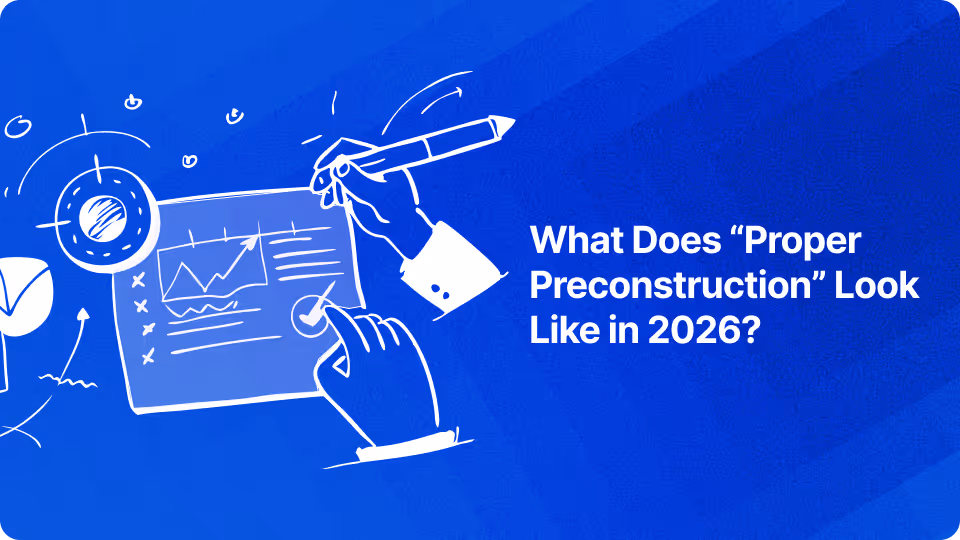 What Does “Proper Preconstruction” Look Like in 2026?